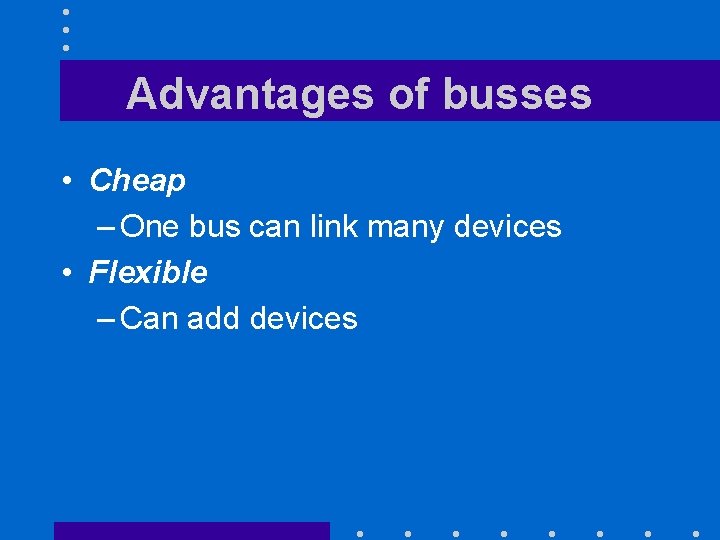 Advantages of busses

• Cheap
– One bus can link many devices
• Flexible
– Can add devices